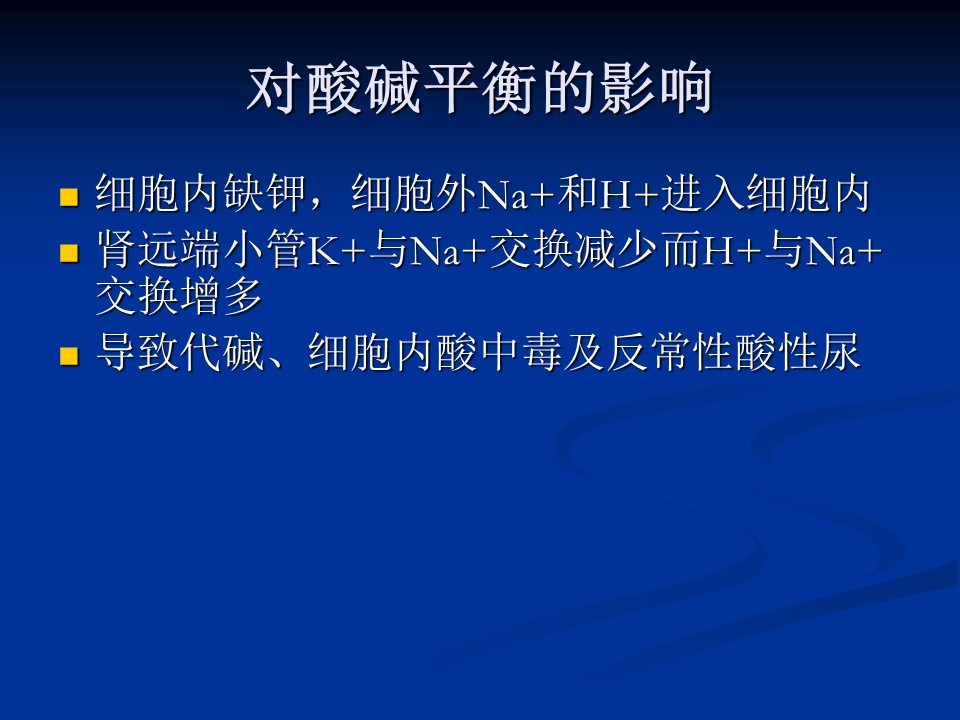 对酸碱平衡的影响

- 细胞内缺钾，细胞外Na+和H+进入细胞内
- 肾远端小管K+与Na+交换减少而H+与Na+交换增多
- 导致代碱、细胞内酸中毒及反常性酸性尿